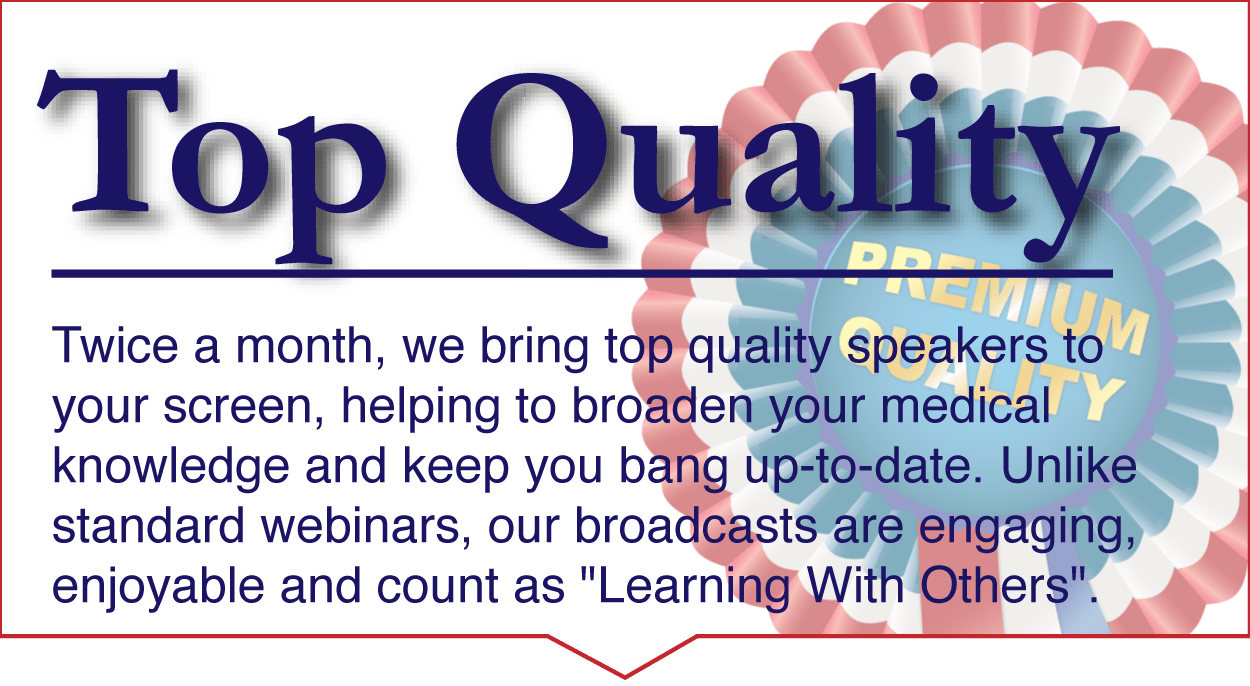 Top Quality

PREMIUM QUALITY

Twice a month, we bring top quality speakers to your screen, helping to broaden your medical knowledge and keep you bang up-to-date. Unlike standard webinars, our broadcasts are engaging, enjoyable and count as "Learning With Others".